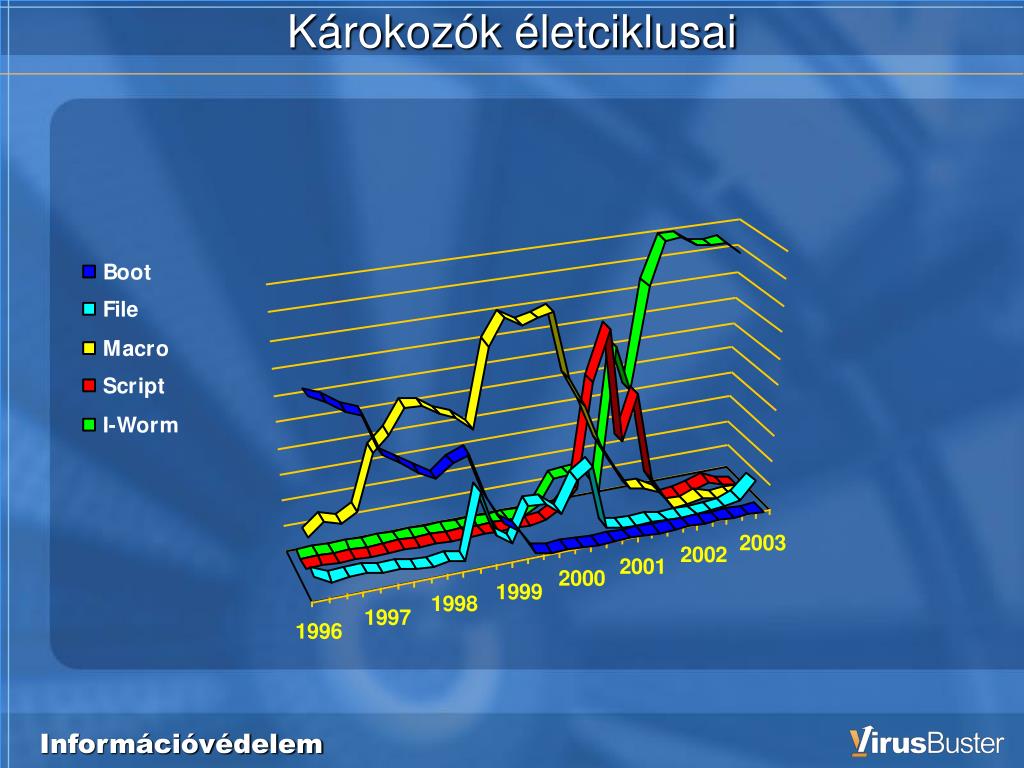 Károkozók életciklusai

Boot
File
Macro
Script
I-Worm

1996
1997
1998
1999
2000
2001
2002
2003

Információvédelem

VirusBuster